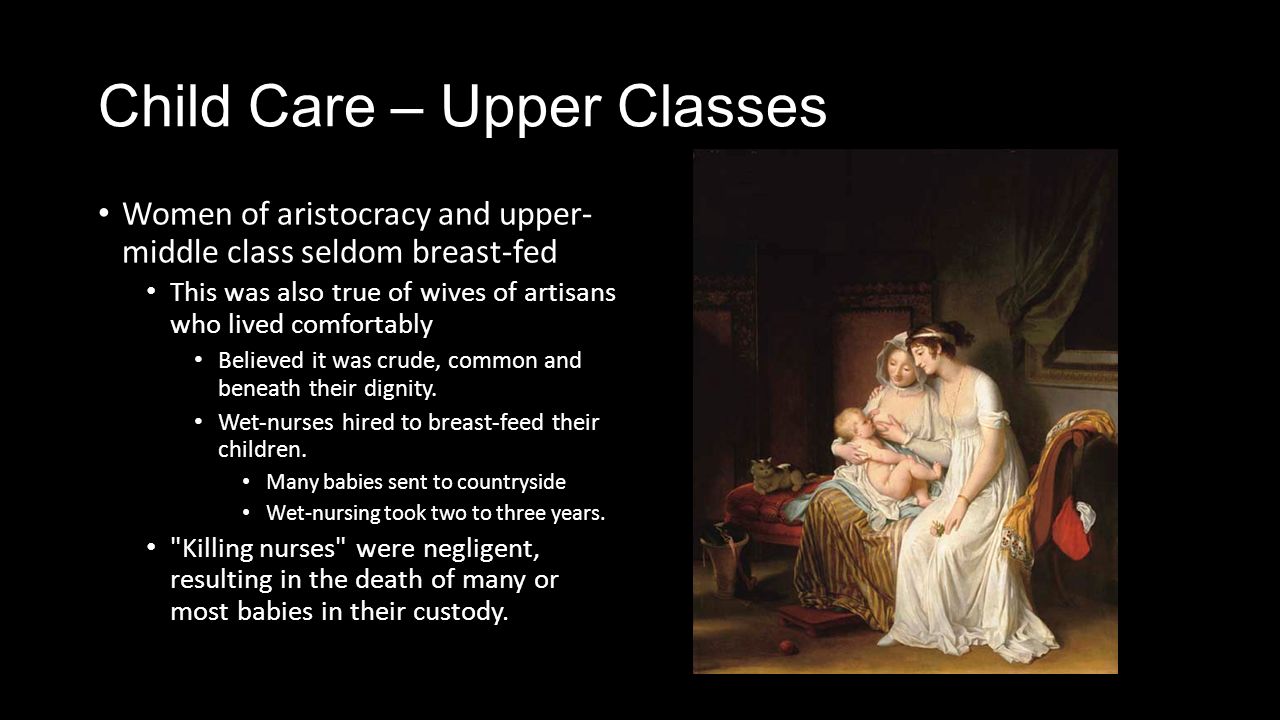 Child Care – Upper Classes

• Women of aristocracy and upper-middle class seldom breast-fed
  • This was also true of wives of artisans who lived comfortably
    • Believed it was crude, common and beneath their dignity.
    • Wet-nurses hired to breast-feed their children.
      • Many babies sent to countryside
      • Wet-nursing took two to three years.
  • "Killing nurses" were negligent, resulting in the death of many or most babies in their custody.